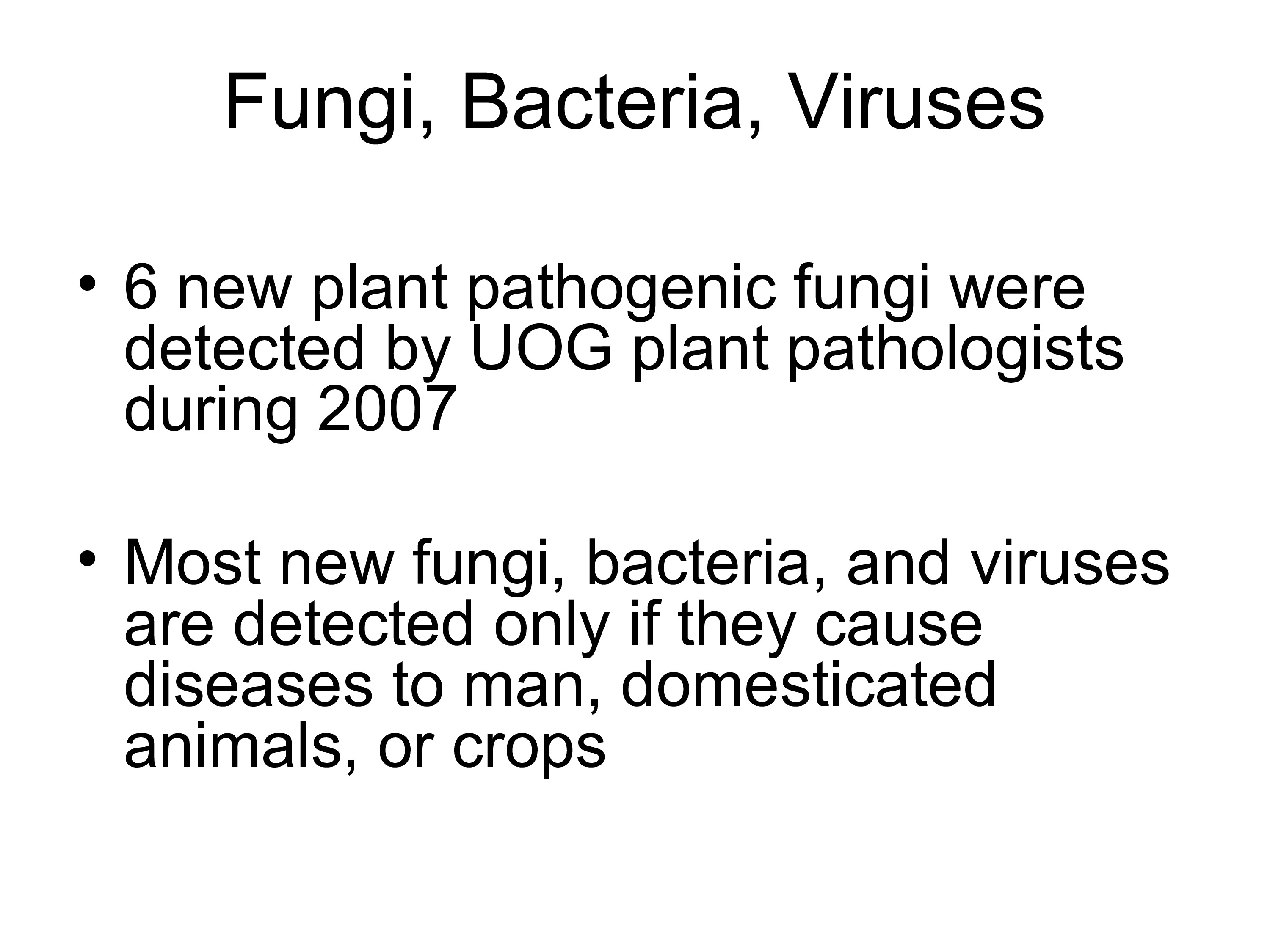 Fungi, Bacteria, Viruses

• 6 new plant pathogenic fungi were detected by UOG plant pathologists during 2007

• Most new fungi, bacteria, and viruses are detected only if they cause diseases to man, domesticated animals, or crops